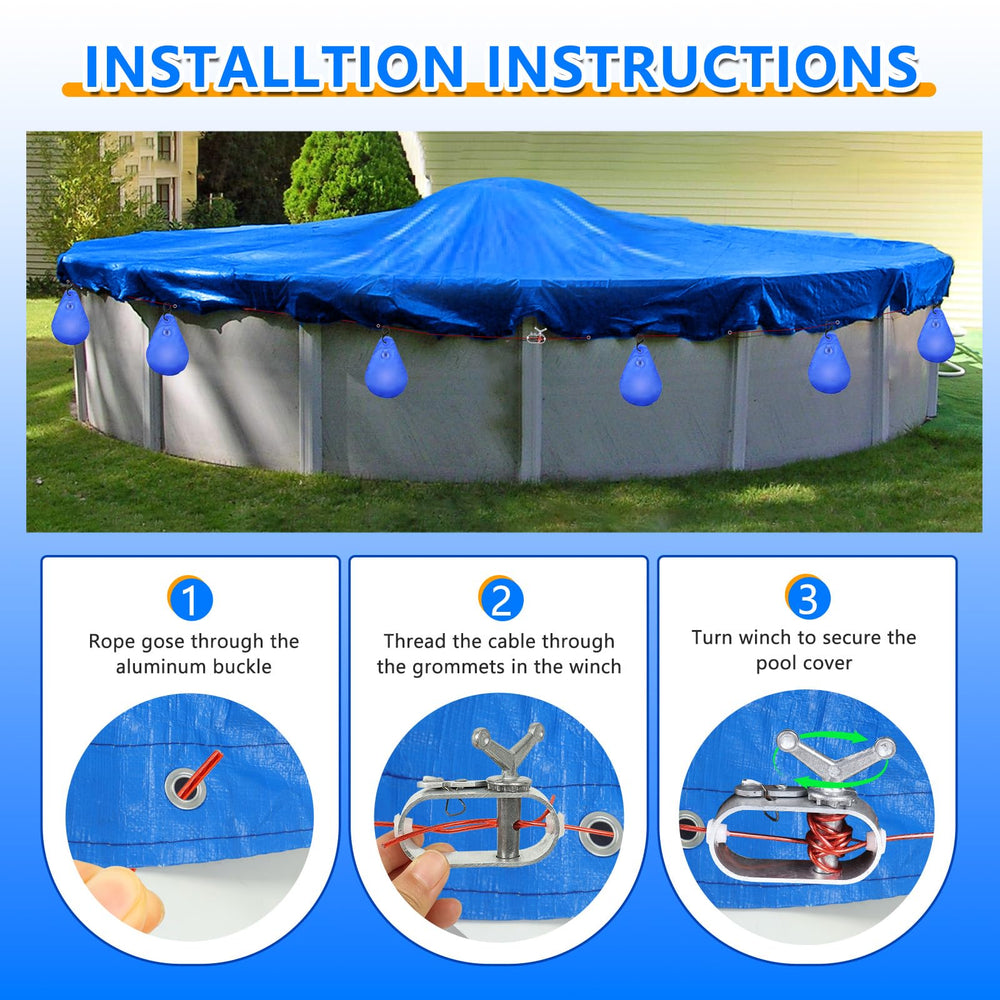 INSTALLTION INSTRUCTIONS

1
Rope gose through the aluminum buckle

2
Thread the cable through the grommets in the winch

3
Turn winch to secure the pool cover